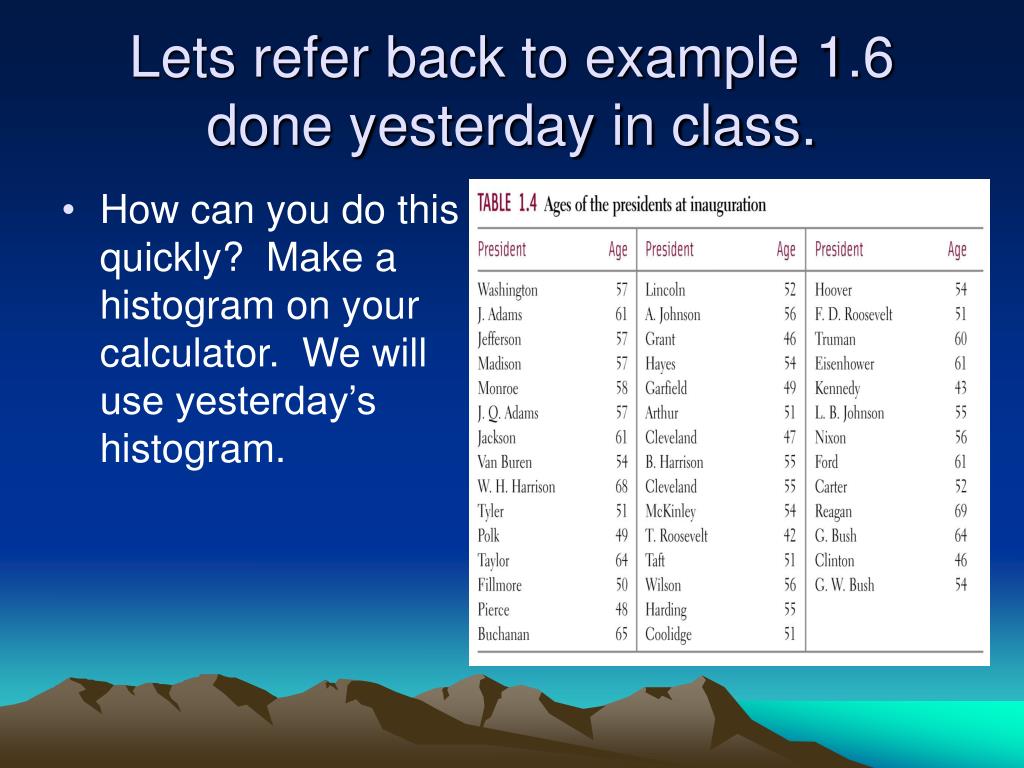 Lets refer back to example 1.6 done yesterday in class.

• How can you do this quickly? Make a histogram on your calculator. We will use yesterday's histogram.

TABLE 1.4 Ages of the presidents at inauguration

| President | Age | President | Age | President | Age |
|---|---|---|---|---|---|
| Washington | 57 | Lincoln | 52 | Hoover | 54 |
| J. Adams | 61 | A. Johnson | 56 | F. D. Roosevelt | 51 |
| Jefferson | 57 | Grant | 46 | Truman | 60 |
| Madison | 57 | Hayes | 54 | Eisenhower | 61 |
| Monroe | 58 | Garfield | 49 | Kennedy | 43 |
| J. Q. Adams | 57 | Arthur | 51 | L. B. Johnson | 55 |
| Jackson | 61 | Cleveland | 47 | Nixon | 56 |
| Van Buren | 54 | B. Harrison | 55 | Ford | 61 |
| W. H. Harrison | 68 | Cleveland | 55 | Carter | 52 |
| Tyler | 51 | McKinley | 54 | Reagan | 69 |
| Polk | 49 | T. Roosevelt | 42 | G. Bush | 64 |
| Taylor | 64 | Taft | 51 | Clinton | 46 |
| Fillmore | 50 | Wilson | 56 | G. W. Bush | 54 |
| Pierce | 48 | Harding | 55 | | |
| Buchanan | 65 | Coolidge | 51 | | |